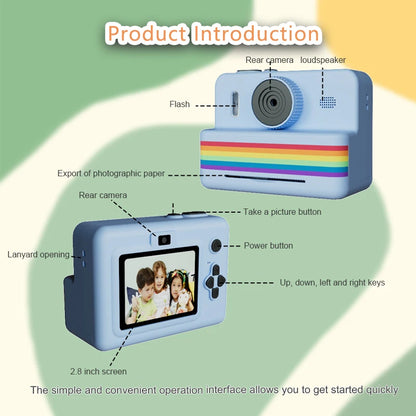 Product Introduction

Rear camera loudspeaker

Flash

Export of photographic paper

Rear camera

Take a picture button

Power button

Lanyard opening

Up, down, left and right keys

2.8 inch screen

The simple and convenient operation interface allows you to get started quickly